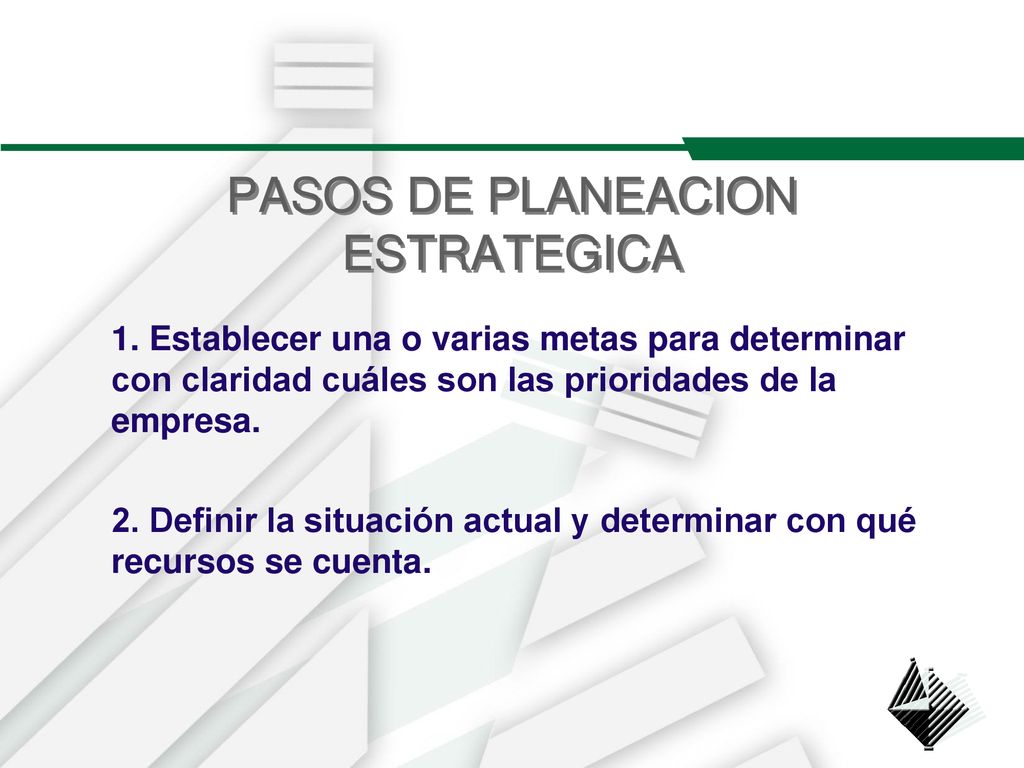 PASOS DE PLANEACION ESTRATEGICA

1. Establecer una o varias metas para determinar con claridad cuáles son las prioridades de la empresa.

2. Definir la situación actual y determinar con qué recursos se cuenta.